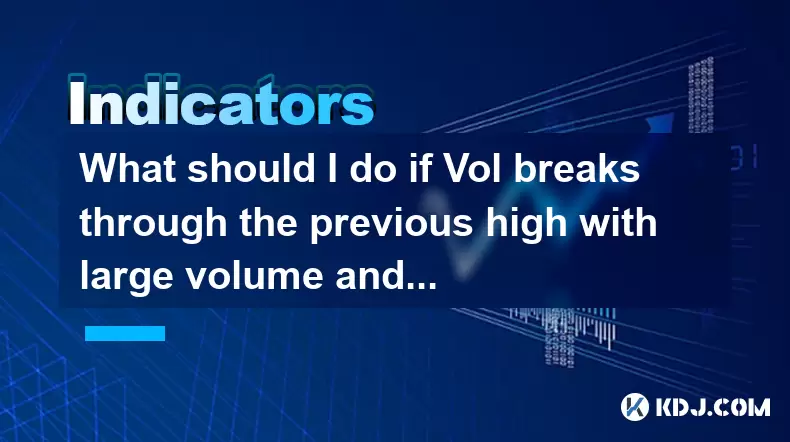 Indicators

What should I do if Vol breaks through the previous high with large volume and...

KDJ.COM